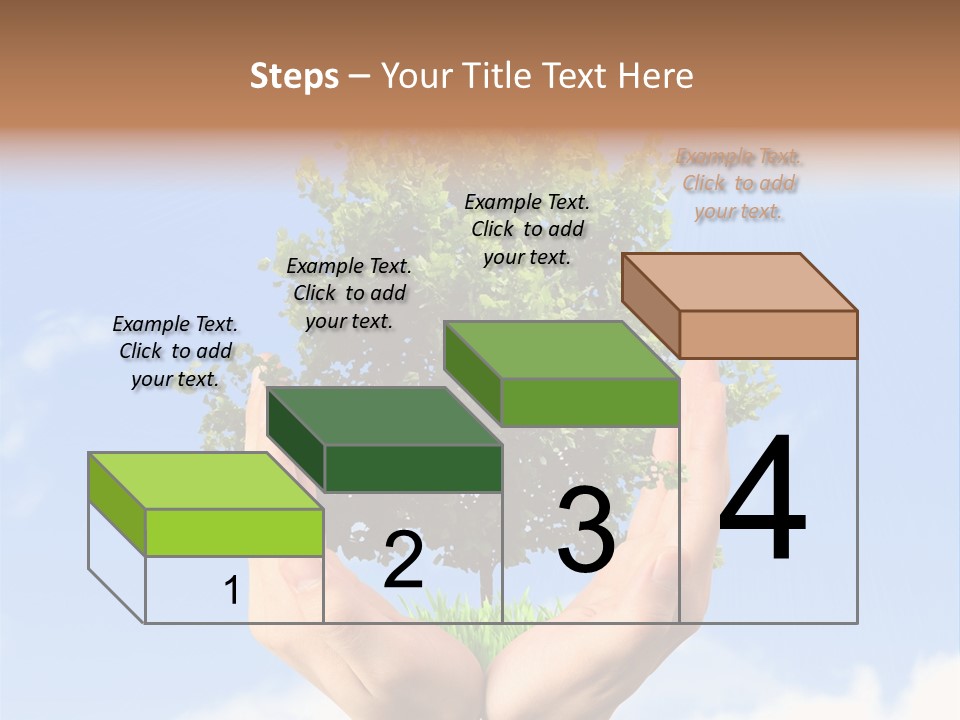 Steps – Your Title Text Here

Example Text. Click to add your text.

Example Text. Click to add your text.

Example Text. Click to add your text.

Example Text. Click to add your text.

1

2

3

4